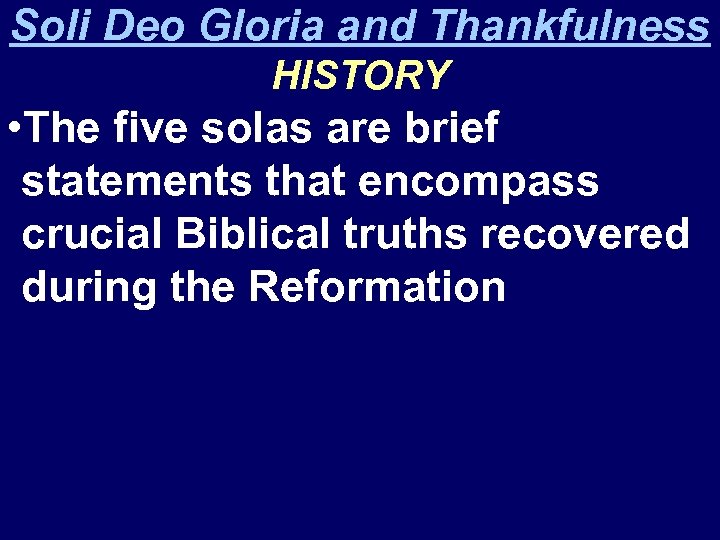 Soli Deo Gloria and Thankfulness

HISTORY

•The five solas are brief statements that encompass crucial Biblical truths recovered during the Reformation